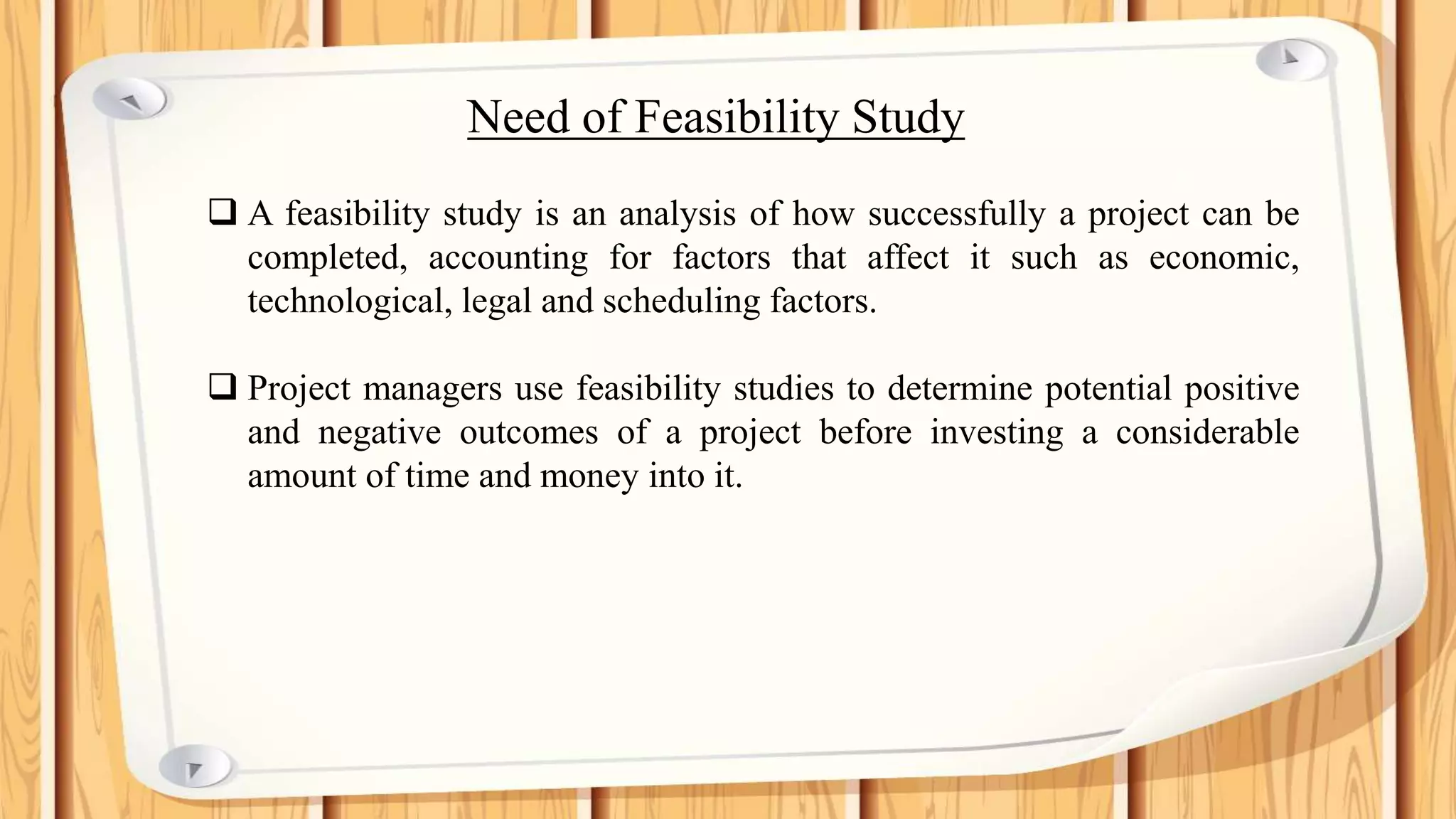 Need of Feasibility Study

❑ A feasibility study is an analysis of how successfully a project can be completed, accounting for factors that affect it such as economic, technological, legal and scheduling factors.

❑ Project managers use feasibility studies to determine potential positive and negative outcomes of a project before investing a considerable amount of time and money into it.